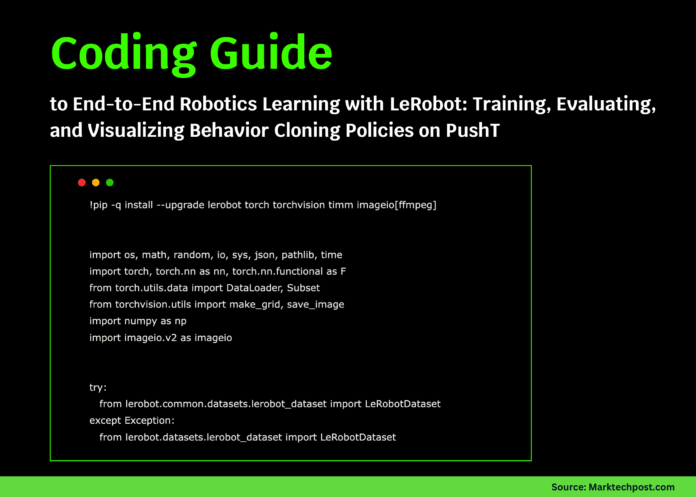 Coding Guide

to End-to-End Robotics Learning with LeRobot: Training, Evaluating, and Visualizing Behavior Cloning Policies on PushT

!pip -q install --upgrade lerobot torch torchvision timm imageio[ffmpeg]

import os, math, random, io, sys, json, pathlib, time
import torch, torch.nn as nn, torch.nn.functional as F
from torch.utils.data import DataLoader, Subset
from torchvision.utils import make_grid, save_image
import numpy as np
import imageio.v2 as imageio

try:
  from lerobot.common.datasets.lerobot_dataset import LeRobotDataset
except Exception:
  from lerobot.datasets.lerobot_dataset import LeRobotDataset

Source: Marktechpost.com